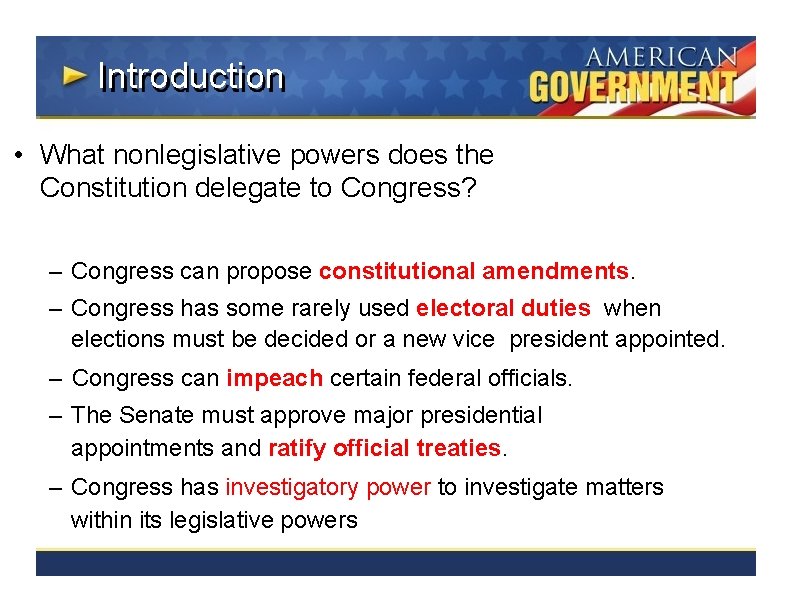 Introduction

AMERICAN GOVERNMENT

• What nonlegislative powers does the Constitution delegate to Congress?

– Congress can propose constitutional amendments.

– Congress has some rarely used electoral duties when elections must be decided or a new vice president appointed.

– Congress can impeach certain federal officials.

– The Senate must approve major presidential appointments and ratify official treaties.

– Congress has investigatory power to investigate matters within its legislative powers